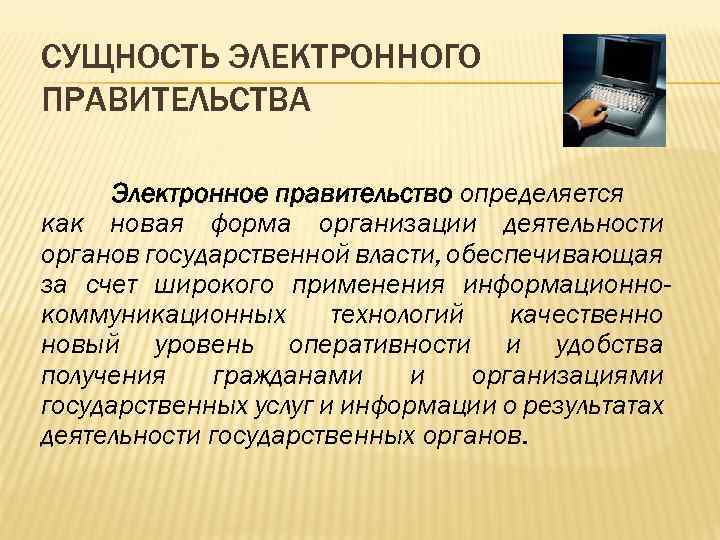 СУЩНОСТЬ ЭЛЕКТРОННОГО ПРАВИТЕЛЬСТВА

Электронное правительство определяется как новая форма организации деятельности органов государственной власти, обеспечивающая за счет широкого применения информационно-коммуникационных технологий качественно новый уровень оперативности и удобства получения гражданами и организациями государственных услуг и информации о результатах деятельности государственных органов.